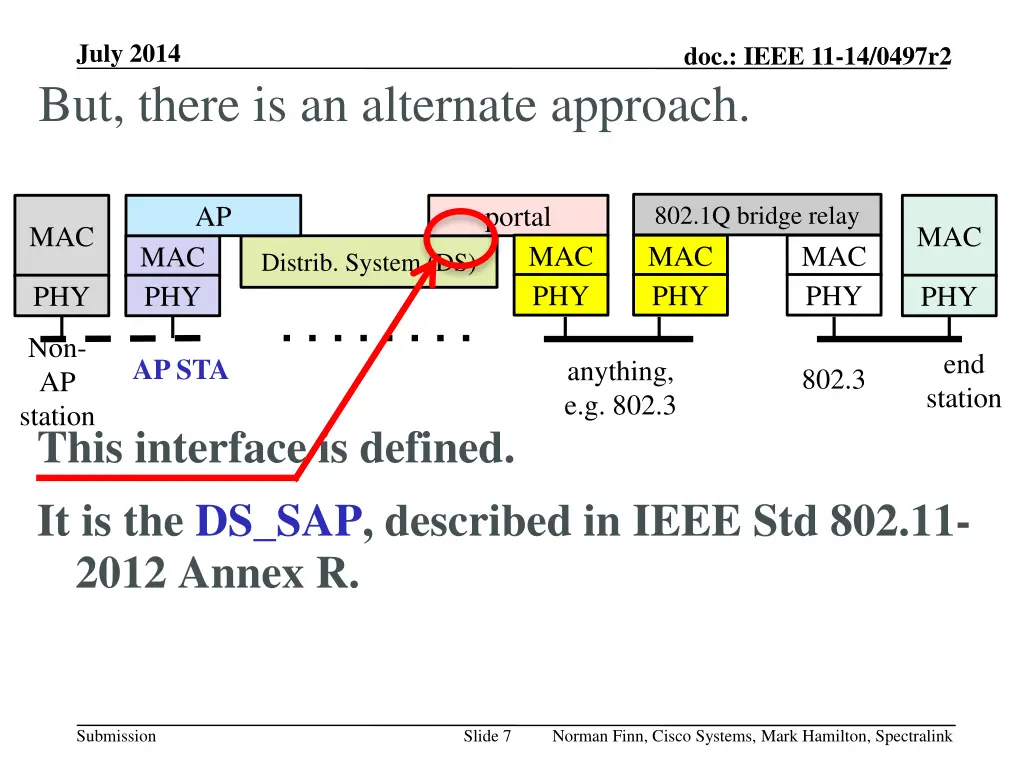 July 2014

doc.: IEEE 11-14/0497r2

But, there is an alternate approach.

MAC

PHY

AP

MAC

PHY

Distrib. System (DS)

portal

MAC

PHY

802.1Q bridge relay

MAC

PHY

MAC

PHY

MAC

PHY

Non-AP station

AP STA

anything, e.g. 802.3

802.3

end station

This interface is defined.

It is the DS_SAP, described in IEEE Std 802.11-2012 Annex R.

Submission

Slide 7

Norman Finn, Cisco Systems, Mark Hamilton, Spectralink